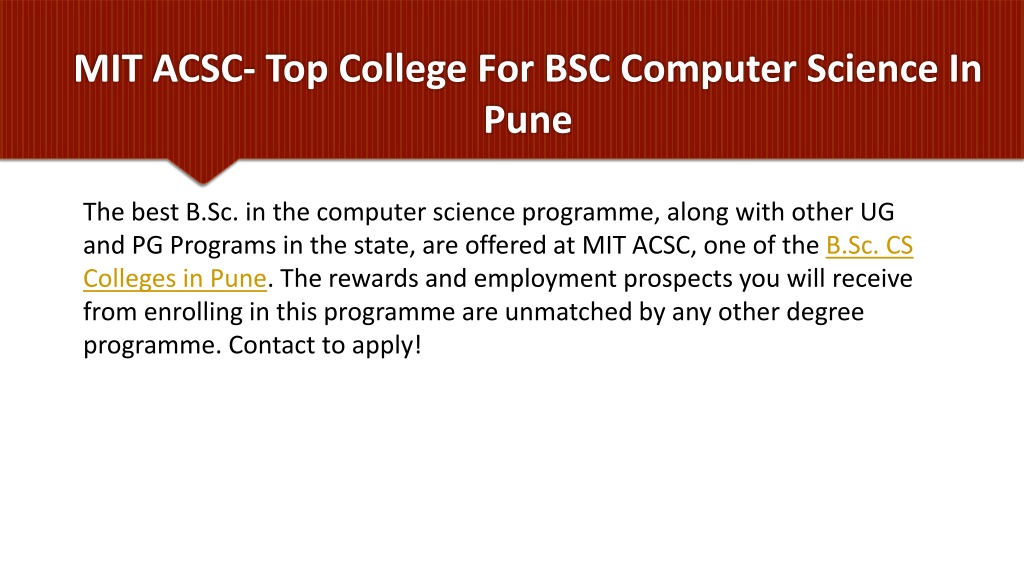 MIT ACSC- Top College For BSC Computer Science In Pune

The best B.Sc. in the computer science programme, along with other UG and PG Programs in the state, are offered at MIT ACSC, one of the B.Sc. CS Colleges in Pune. The rewards and employment prospects you will receive from enrolling in this programme are unmatched by any other degree programme. Contact to apply!